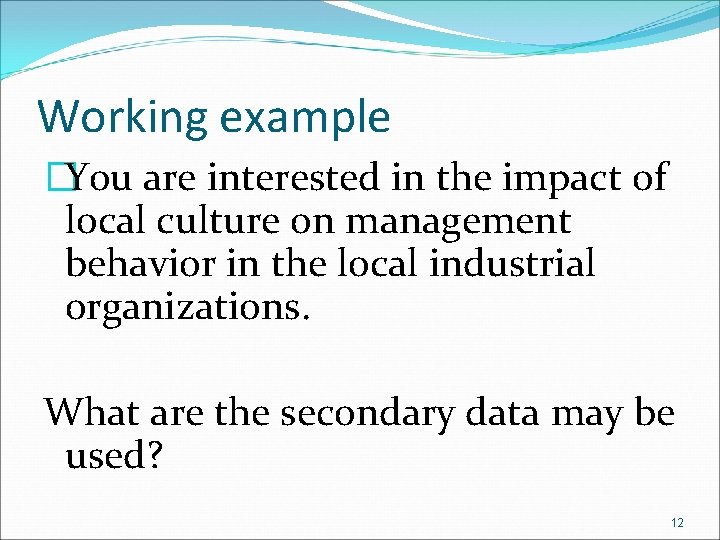 Working example

You are interested in the impact of local culture on management behavior in the local industrial organizations.

What are the secondary data may be used?

12